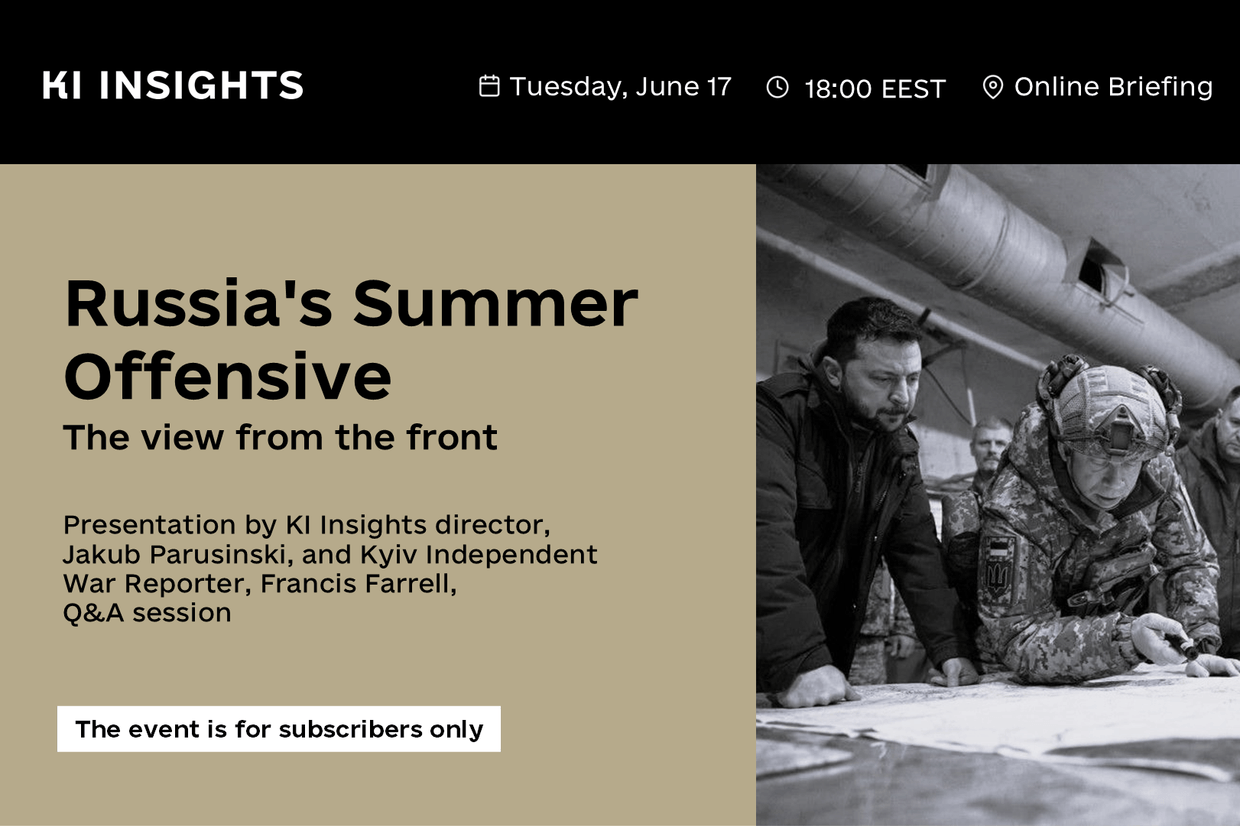 KI INSIGHTS

Tuesday, June 17

18:00 EEST

Online Briefing

Russia's Summer Offensive

The view from the front

Presentation by KI Insights director, Jakub Parusinski, and Kyiv Independent War Reporter, Francis Farrell, Q&A session

The event is for subscribers only